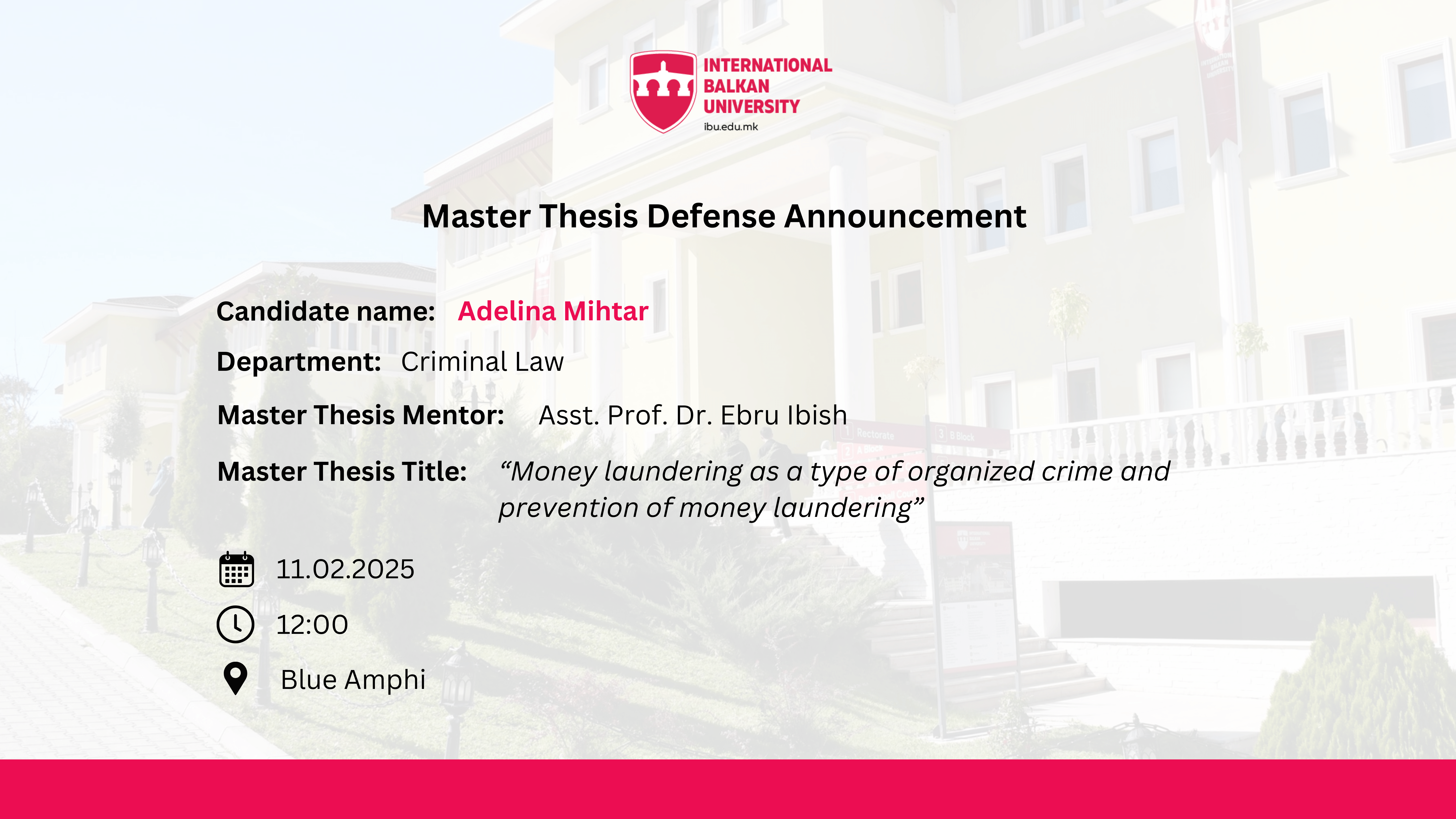 INTERNATIONAL BALKAN UNIVERSITY
ibu.edu.mk

Master Thesis Defense Announcement

Candidate name: Adelina Mihtar

Department: Criminal Law

Master Thesis Mentor: Asst. Prof. Dr. Ebru Ibish

Master Thesis Title: “Money laundering as a type of organized crime and prevention of money laundering”

11.02.2025

12:00

Blue Amphi